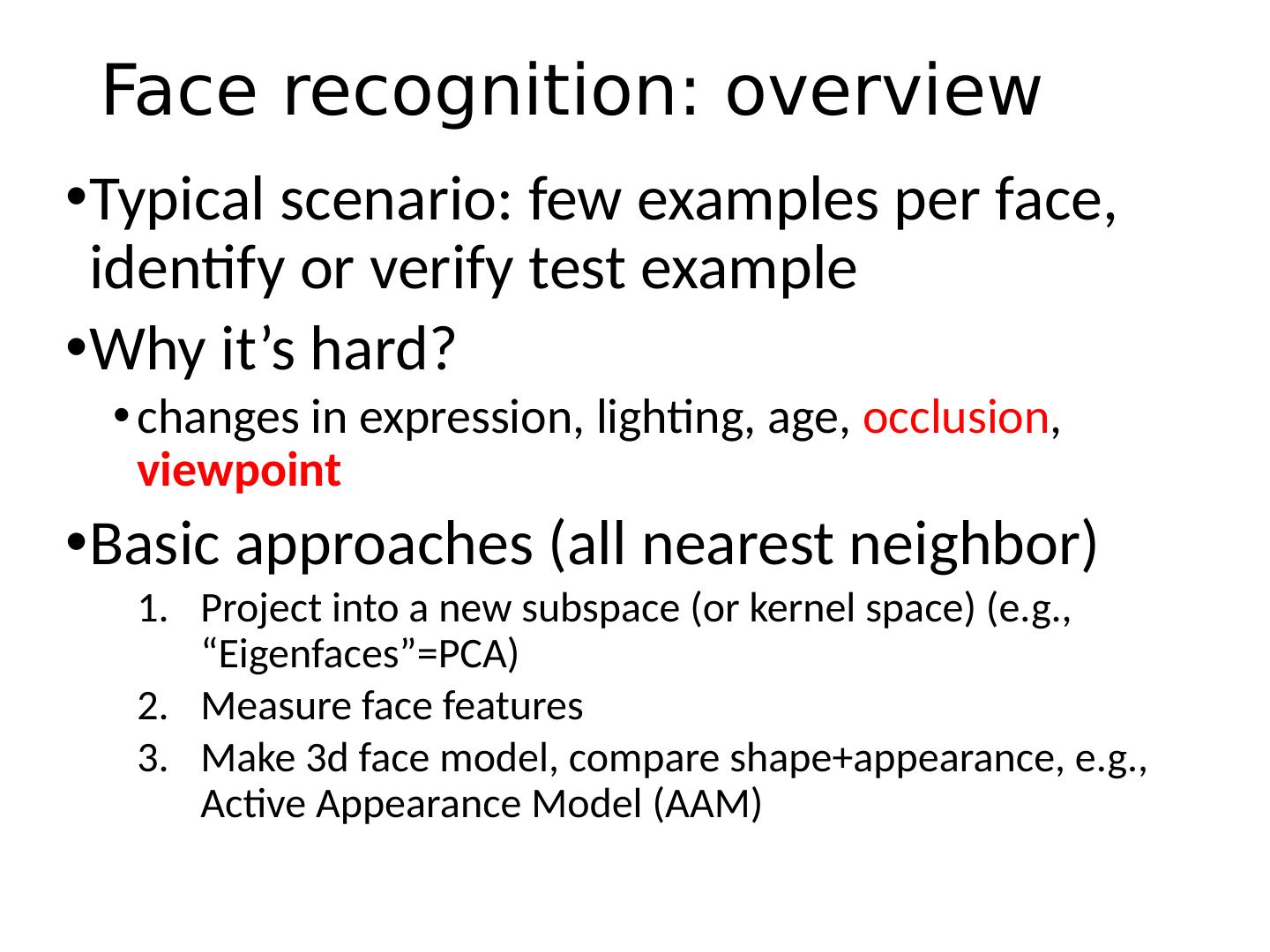 Face recognition: overview

•Typical scenario: few examples per face, identify or verify test example

•Why it’s hard?

• changes in expression, lighting, age, occlusion, viewpoint

•Basic approaches (all nearest neighbor)

1. Project into a new subspace (or kernel space) (e.g., “Eigenfaces”=PCA)
2. Measure face features
3. Make 3d face model, compare shape+appearance, e.g., Active Appearance Model (AAM)